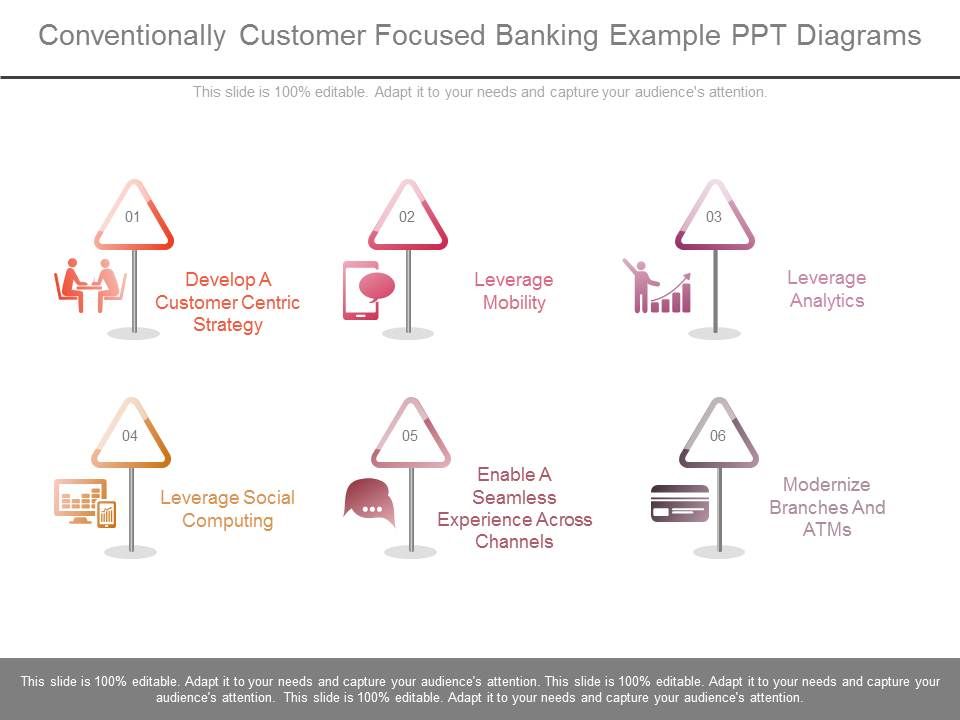 Conventionally Customer Focused Banking Example PPT Diagrams

This slide is 100% editable. Adapt it to your needs and capture your audience's attention.

01

Develop A Customer Centric Strategy

02

Leverage Mobility

03

Leverage Analytics

04

Leverage Social Computing

05

Enable A Seamless Experience Across Channels

06

Modernize Branches And ATMs

This slide is 100% editable. Adapt it to your needs and capture your audience's attention. This slide is 100% editable. Adapt it to your needs and capture your audience's attention. This slide is 100% editable. Adapt it to your needs and capture your audience's attention.